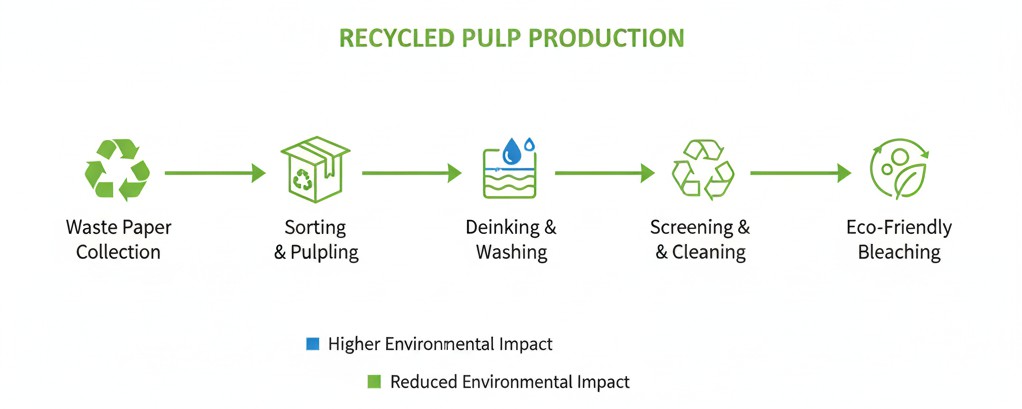 RECYCLED PULP PRODUCTION

Waste Paper Collection

Sorting & Pulpling

Deinking & Washing

Screening & & Cleaning

Eco-Friendly Bleaching

Higher Environmental Impact

Reduced Environmental Impact